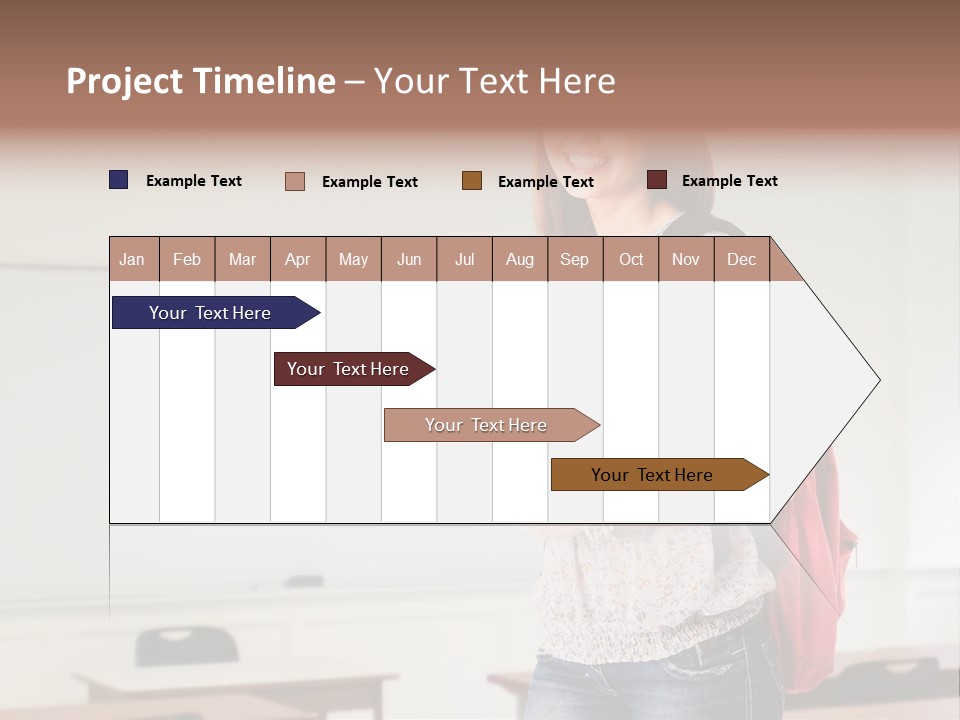 Project Timeline – Your Text Here

Example Text Example Text Example Text Example Text

| Jan | Feb | Mar | Apr | May | Jun | Jul | Aug | Sep | Oct | Nov | Dec |
|---|---|---|---|---|---|---|---|---|---|---|---|

Your Text Here

Your Text Here

Your Text Here

Your Text Here